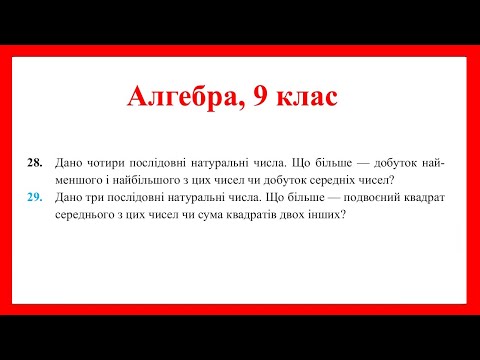 Алгебра, 9 клас

28. Дано чотири послідовні натуральні числа. Що більше — добуток найменшого і найбільшого з цих чисел чи добуток середніх чисел?

29. Дано три послідовні натуральні числа. Що більше — подвоєний квадрат середнього з цих чисел чи сума квадратів двох інших?